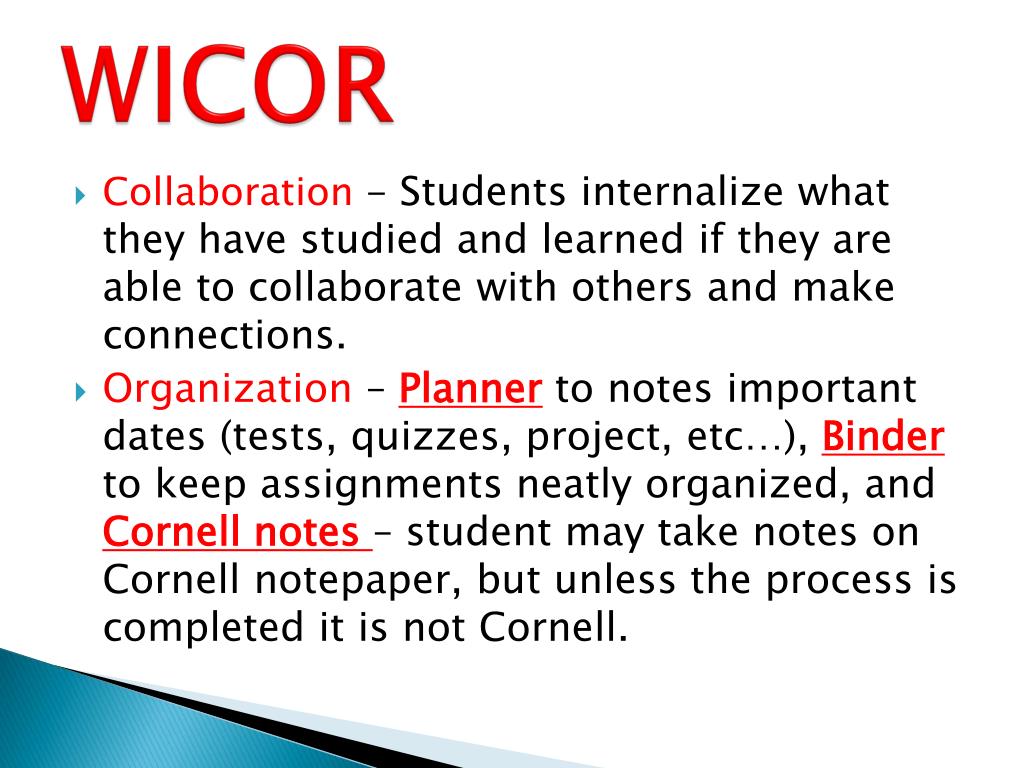 WICOR

Collaboration – Students internalize what they have studied and learned if they are able to collaborate with others and make connections.

Organization – Planner to notes important dates (tests, quizzes, project, etc…), Binder to keep assignments neatly organized, and Cornell notes – student may take notes on Cornell notepaper, but unless the process is completed it is not Cornell.